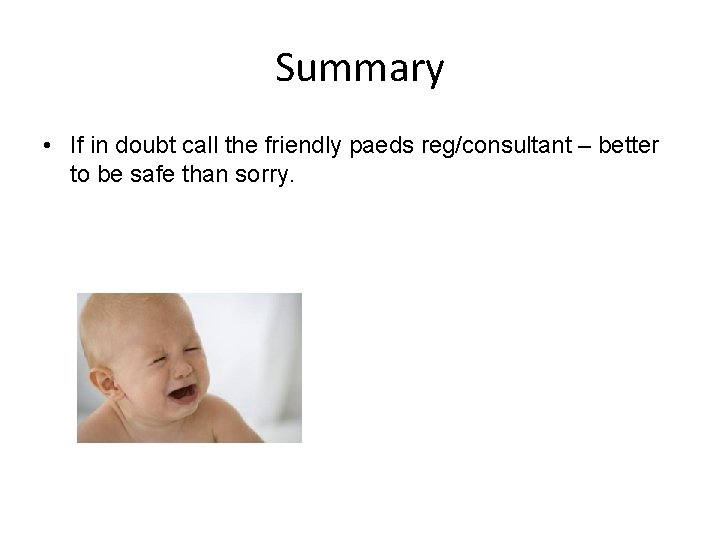 Summary

• If in doubt call the friendly paeds reg/consultant – better to be safe than sorry.